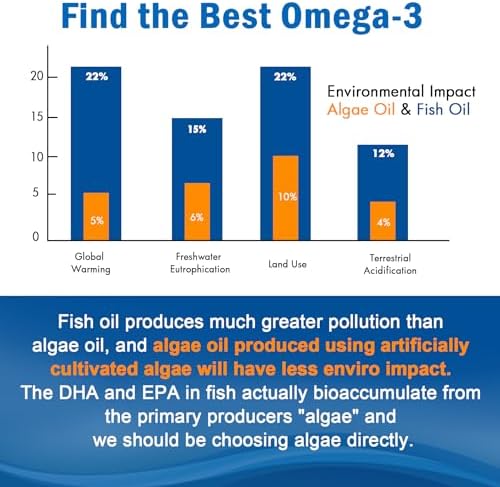 Find the Best Omega-3

20
15
10
5
0

22%
5%
15%
6%
22%
10%
12%
4%

Environmental Impact
Algae Oil & Fish Oil

Global Warming
Freshwater Eutrophication
Land Use
Terrestrial Acidification

Fish oil produces much greater pollution than algae oil, and algae oil produced using artificially cultivated algae will have less enviro impact.
The DHA and EPA in fish actually bioaccumulate from the primary producers "algae" and we should be choosing algae directly.